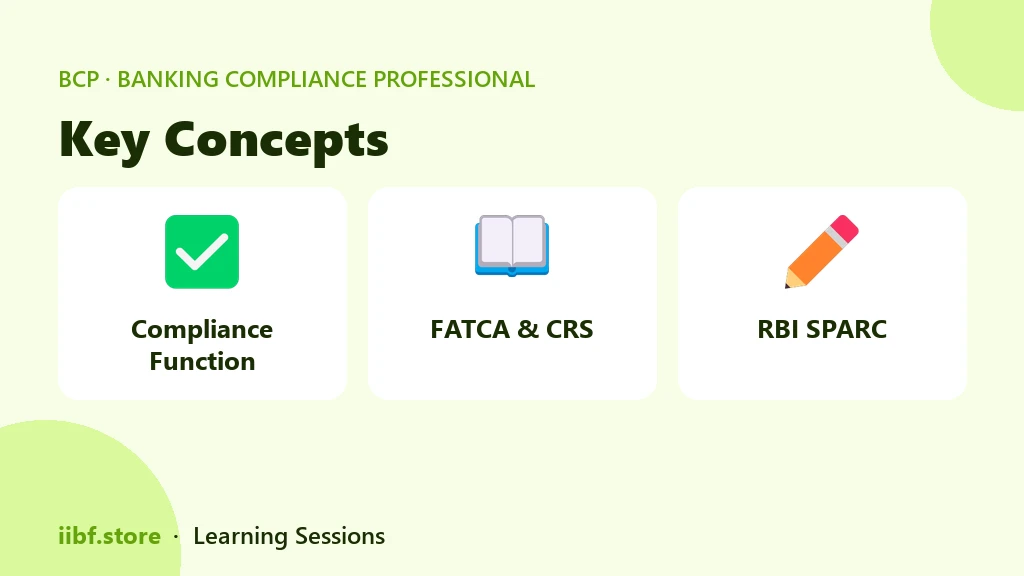 BCP · BANKING COMPLIANCE PROFESSIONAL

Key Concepts

Compliance Function

FATCA & CRS

RBI SPARC

iibf.store · Learning Sessions